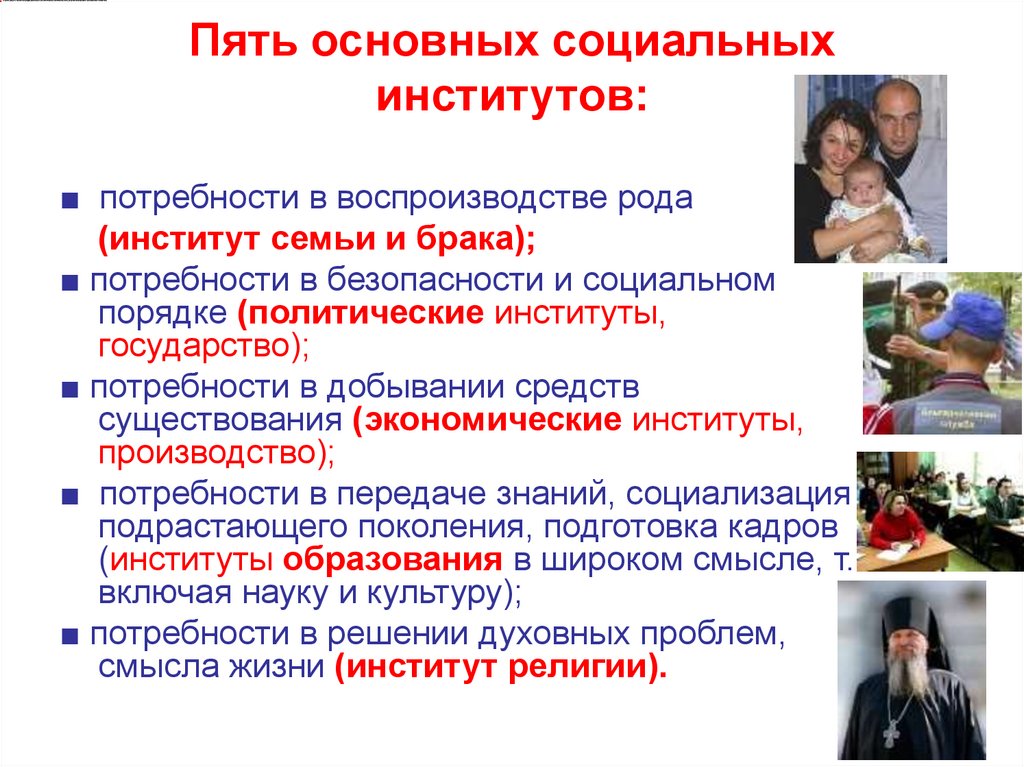 Пять основных социальных институтов:

■ потребности в воспроизводстве рода (институт семьи и брака);

■ потребности в безопасности и социальном порядке (политические институты, государство);

■ потребности в добывании средств существования (экономические институты, производство);

■ потребности в передаче знаний, социализация подрастающего поколения, подготовка кадров (институты образования в широком смысле, т. включая науку и культуру);

■ потребности в решении духовных проблем, смысла жизни (институт религии).